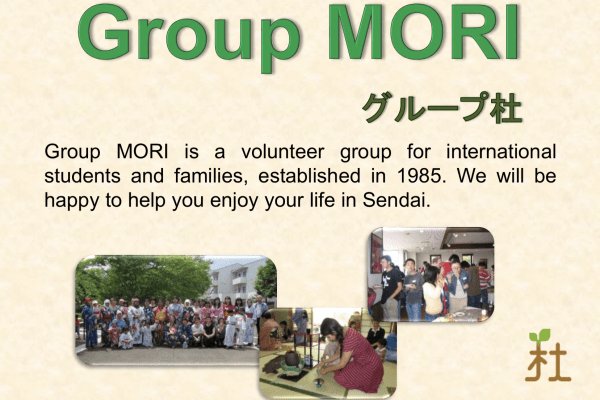 Group MORI

グループ杜

Group MORI is a volunteer group for international students and families, established in 1985. We will be happy to help you enjoy your life in Sendai.

杜